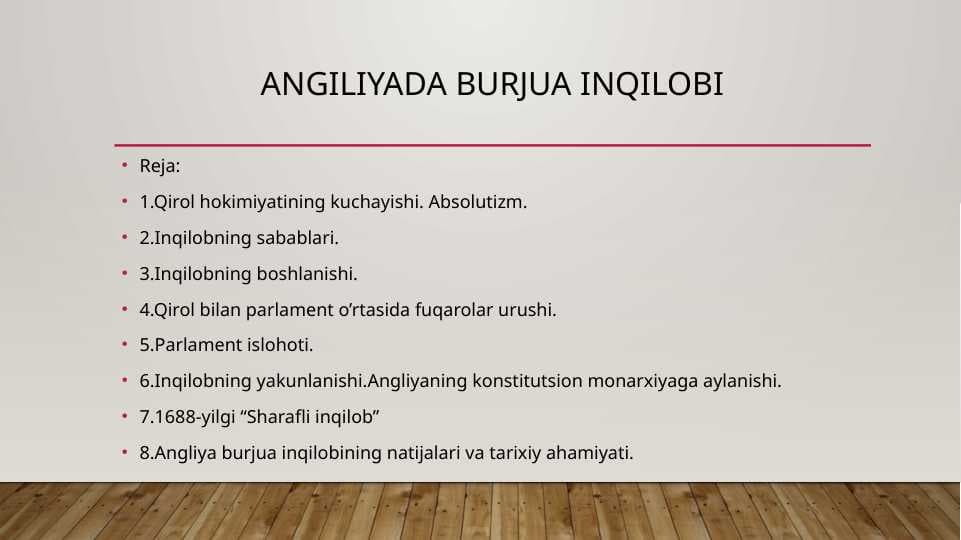 ANGILIYADA BURJUA INQILOBI

• Reja:

• 1.Qirol hokimiyatining kuchayishi. Absolutizm.

• 2.Inqilobning sabablari.

• 3.Inqilobning boshlanishi.

• 4.Qirol bilan parlament o’rtasida fuqarolar urushi.

• 5.Parlament islohoti.

• 6.Inqilobning yakunlanishi.Angliyaning konstitutsion monarxiyaga aylanishi.

• 7.1688-yilgi “Sharafli inqilob”

• 8.Angliya burjua inqilobining natijalari va tarixiy ahamiyati.